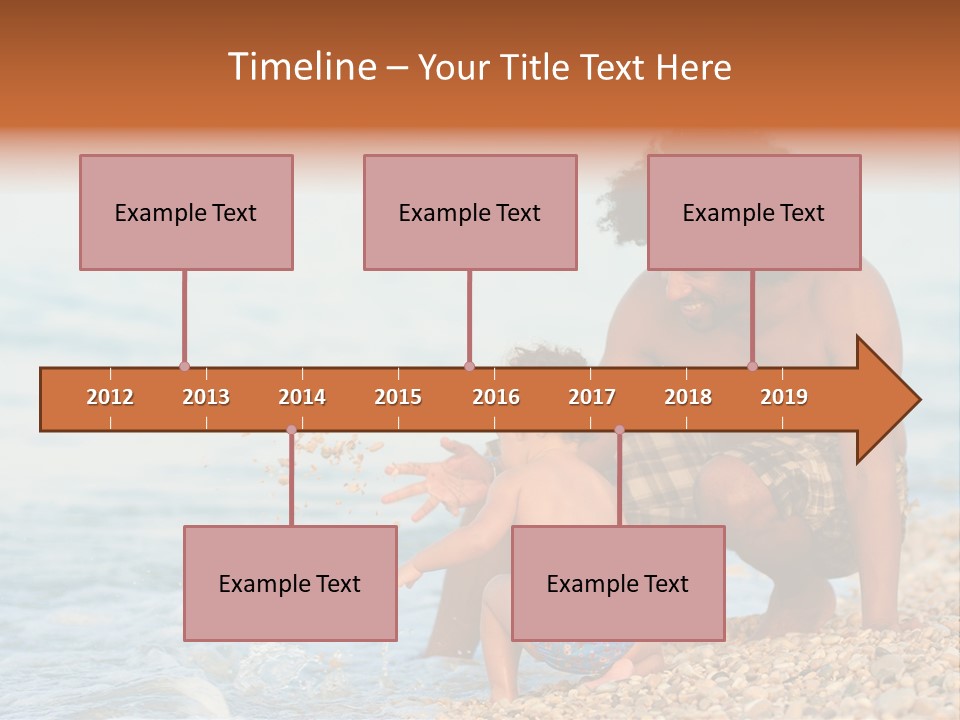 Timeline – Your Title Text Here

Example Text

Example Text

Example Text

2012 2013 2014 2015 2016 2017 2018 2019

Example Text

Example Text